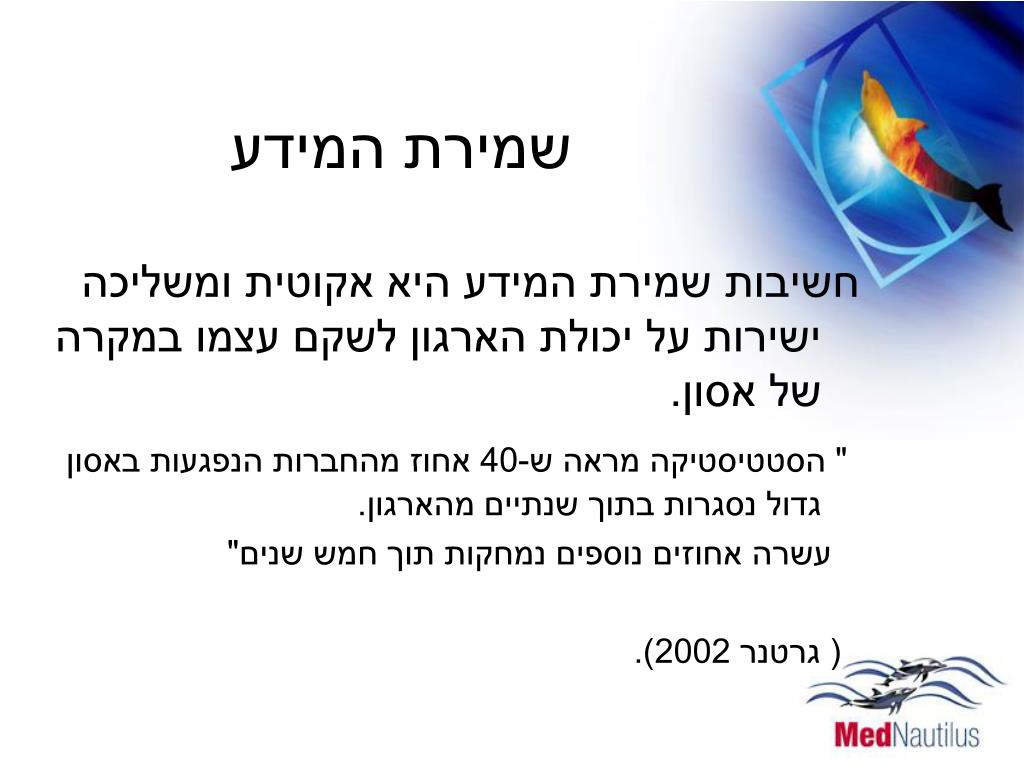 שמירת המידע

חשיבות שמירת המידע היא אקוטית ומשליכה ישירות על יכולת הארגון לשקם עצמו במקרה של אסון.

" הסטטיסטיקה מראה ש-40 אחוז מהחברות הנפגעות באסון גדול נסגרות בתוך שנתיים מהארגון.

עשרה אחוזים נוספים נמחקות תוך חמש שנים"

( גרטנר 2002).

MedNautilus